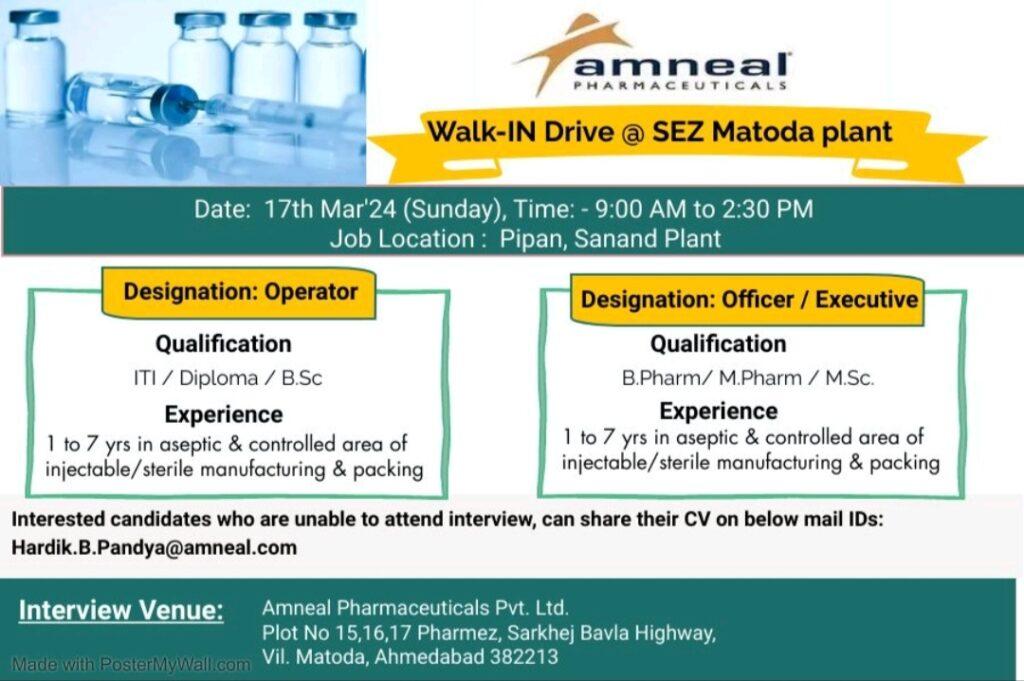 amneal
PHARMACEUTICALS

Walk-IN Drive @ SEZ Matoda plant

Date: 17th Mar'24 (Sunday), Time: - 9:00 AM to 2:30 PM
Job Location : Pipan, Sanand Plant

Designation: Operator

Qualification
ITI / Diploma / B.Sc

Experience
1 to 7 yrs in aseptic & controlled area of injectable/sterile manufacturing & packing

Designation: Officer / Executive

Qualification
B.Pharm/ M.Pharm / M.Sc.

Experience
1 to 7 yrs in aseptic & controlled area of injectable/sterile manufacturing & packing

Interested candidates who are unable to attend interview, can share their CV on below mail IDs:
Hardik.B.Pandya@amneal.com

Interview Venue:
Amneal Pharmaceuticals Pvt. Ltd.
Plot No 15,16,17 Pharmez, Sarkhej Bavla Highway,
Vil. Matoda, Ahmedabad 382213

Made with PosterMyWall.com